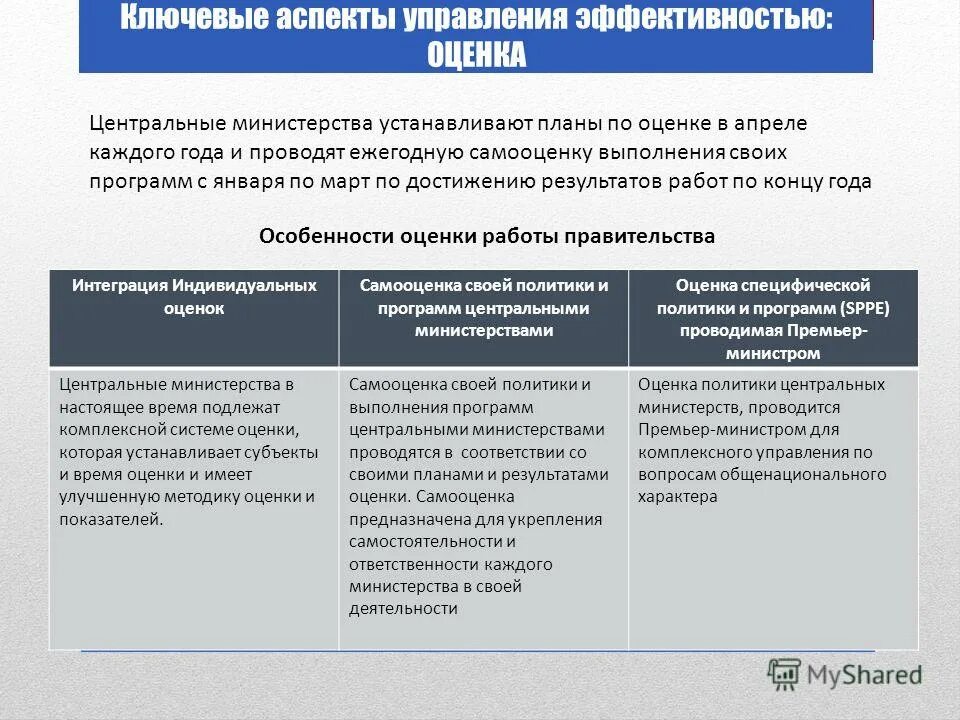 Ключевые аспекты управления эффективностью: ОЦЕНКА

Центральные министерства устанавливают планы по оценке в апреле каждого года и проводят ежегодную самооценку выполнения своих программ с января по март по достижению результатов работ по концу года

Особенности оценки работы правительства

| Интеграция Индивидуальных оценок | Самооценка своей политики и программ центральными министерствами | Оценка специфической политики и программ (SPPE) проводимая Премьер-министром |
|---|---|---|
| Центральные министерства в настоящее время подлежат комплексной системе оценки, которая устанавливает субъекты и время оценки и имеет улучшенную методику оценки и показателей. | Самооценка своей политики и выполнения программ центральными министерствами проводятся в соответствии со своими планами и результатами оценки. Самооценка предназначена для укрепления самостоятельности и ответственности каждого министерства в своей деятельности | Оценка политики центральных министерств, проводится Премьер-министром для комплексного управления по вопросам общенационального характера |

MyShared